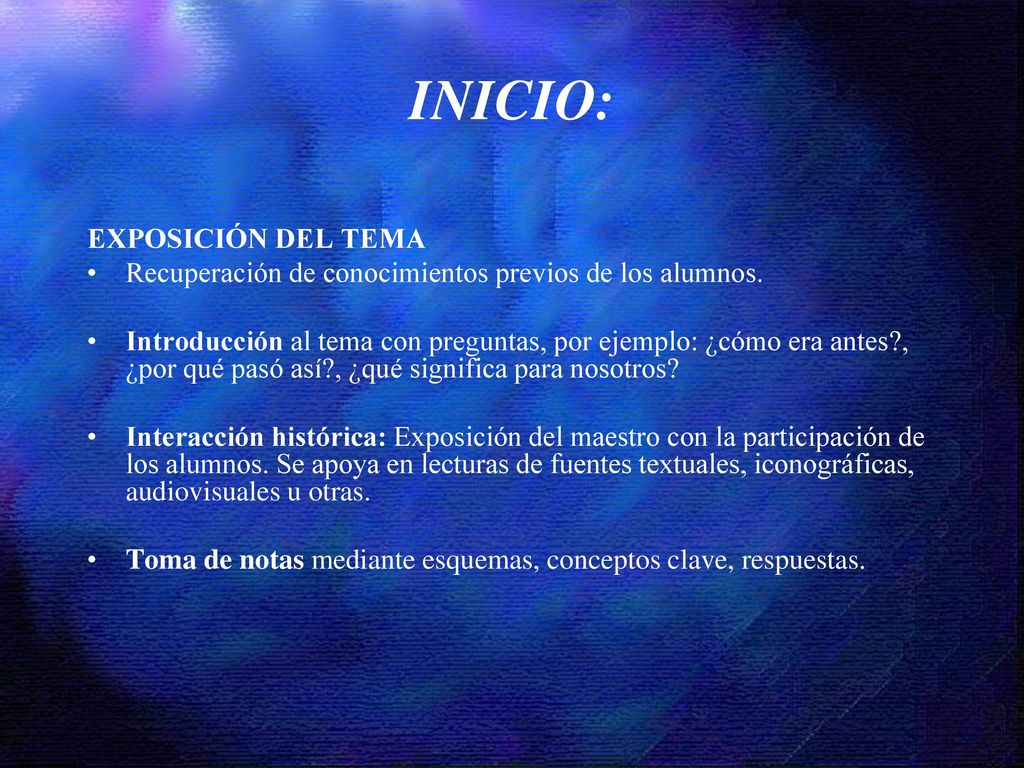 INICIO:

EXPOSICIÓN DEL TEMA

• Recuperación de conocimientos previos de los alumnos.

• Introducción al tema con preguntas, por ejemplo: ¿cómo era antes?, ¿por qué pasó así?, ¿qué significa para nosotros?

• Interacción histórica: Exposición del maestro con la participación de los alumnos. Se apoya en lecturas de fuentes textuales, iconográficas, audiovisuales u otras.

• Toma de notas mediante esquemas, conceptos clave, respuestas.